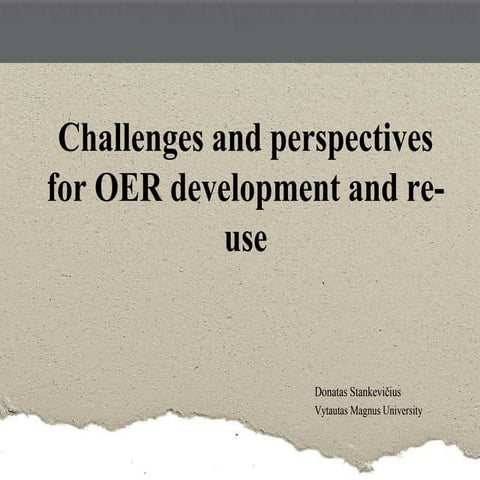 Challenges and perspectives for OER development and re-use

Donatas Stankevičius
Vytautas Magnus University